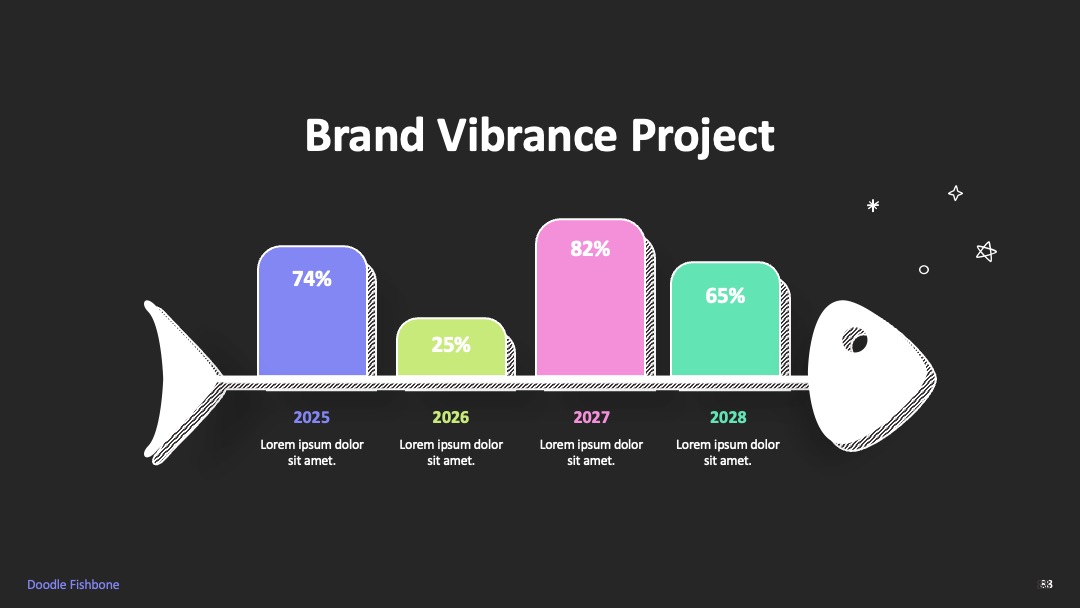 Brand Vibrance Project

74%

25%

82%

65%

2025

Lorem ipsum dolor sit amet.

2026

Lorem ipsum dolor sit amet.

2027

Lorem ipsum dolor sit amet.

2028

Lorem ipsum dolor sit amet.

Doodle Fishbone

58